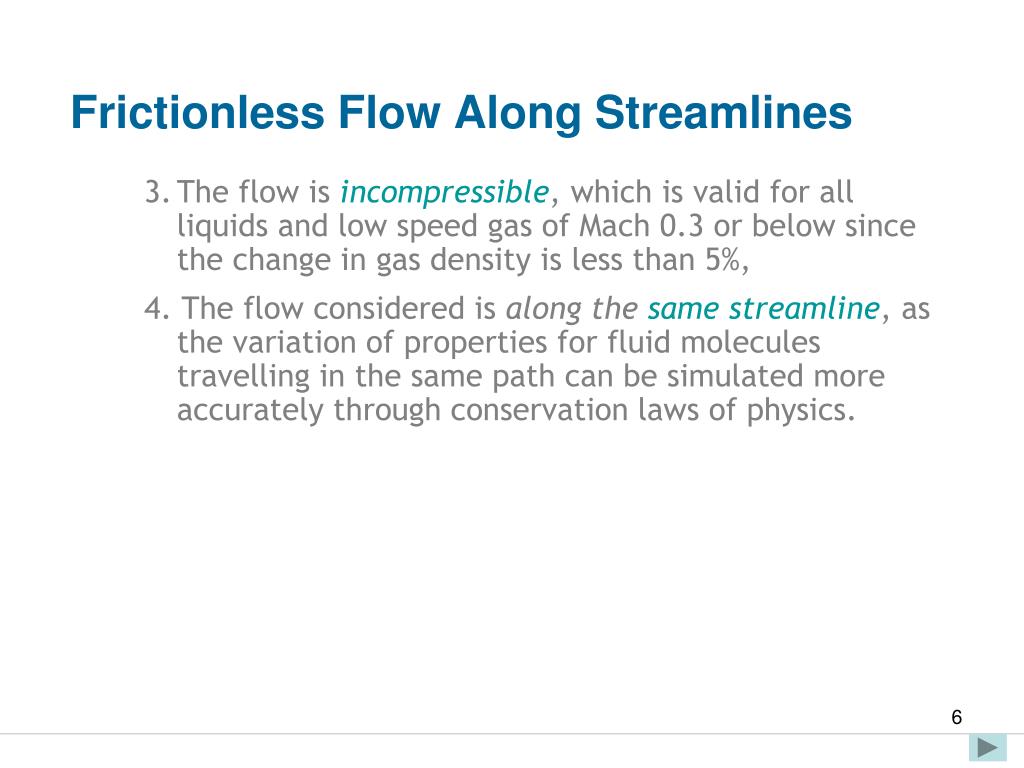 Frictionless Flow Along Streamlines

3. The flow is incompressible, which is valid for all liquids and low speed gas of Mach 0.3 or below since the change in gas density is less than 5%,

4. The flow considered is along the same streamline, as the variation of properties for fluid molecules travelling in the same path can be simulated more accurately through conservation laws of physics.

6